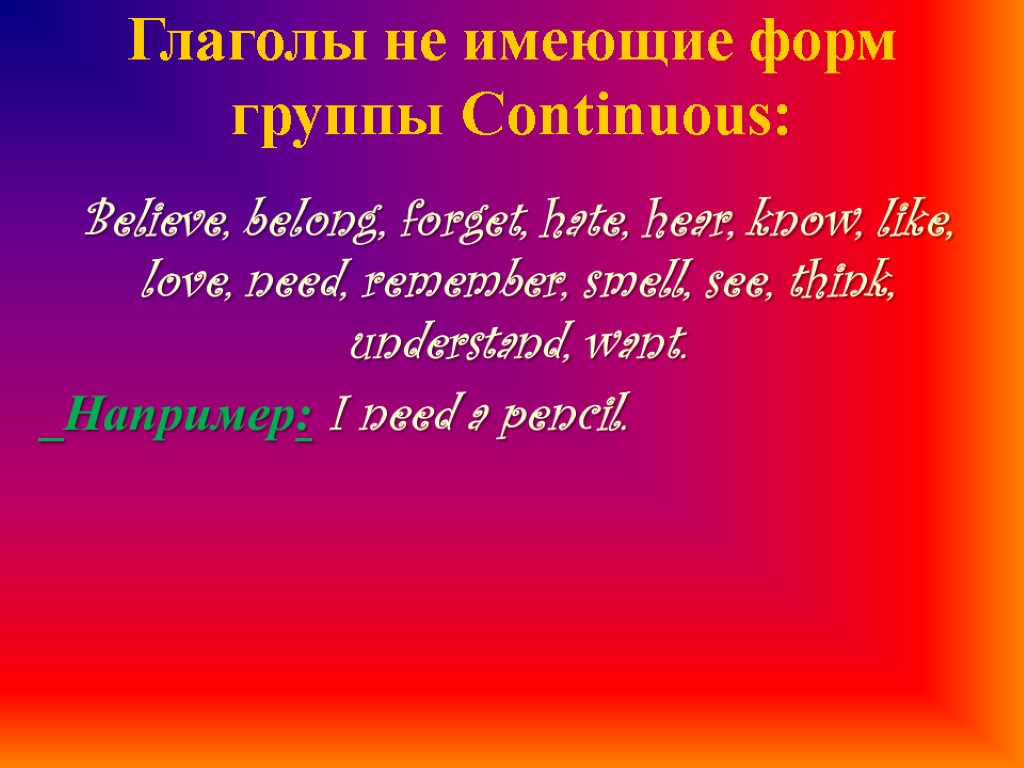 Глаголы не имеющие форм группы Continuous:

Believe, belong, forget, hate, hear, know, like, love, need, remember, smell, see, think, understand, want.

Например: I need a pencil.